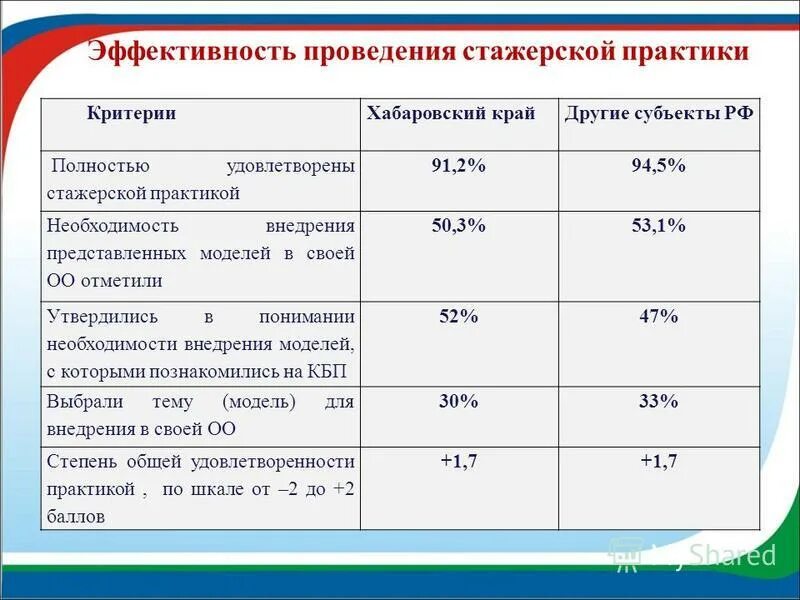 Эффективность проведения стажерской практики

| Критерии | Хабаровский край | Другие субъекты РФ |
|---|---|---|
| Полностью удовлетворены стажерской практикой | 91,2% | 94,5% |
| Необходимость внедрения представленных моделей в своей ОО отметили | 50,3% | 53,1% |
| Утвердились в понимании необходимости внедрения моделей, с которыми познакомились на КБП | 52% | 47% |
| Выбрали тему (модель) для внедрения в своей ОО | 30% | 33% |
| Степень общей удовлетворенности практикой , по шкале от –2 до +2 баллов | +1,7 | +1,7 |

MyShared